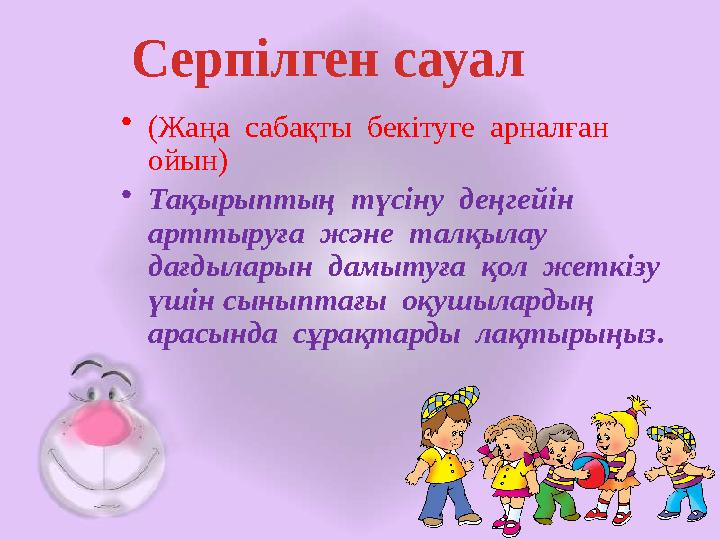 Серпілген сауал

• (Жаңа сабақты бекітуге арналған ойын)

• Тақырыптың түсіну деңгейін арттыруға және талқылау дағдыларын дамытуға қол жеткізу үшін сыныптағы оқушылардың арасында сұрақтарды лақтырыңыз.